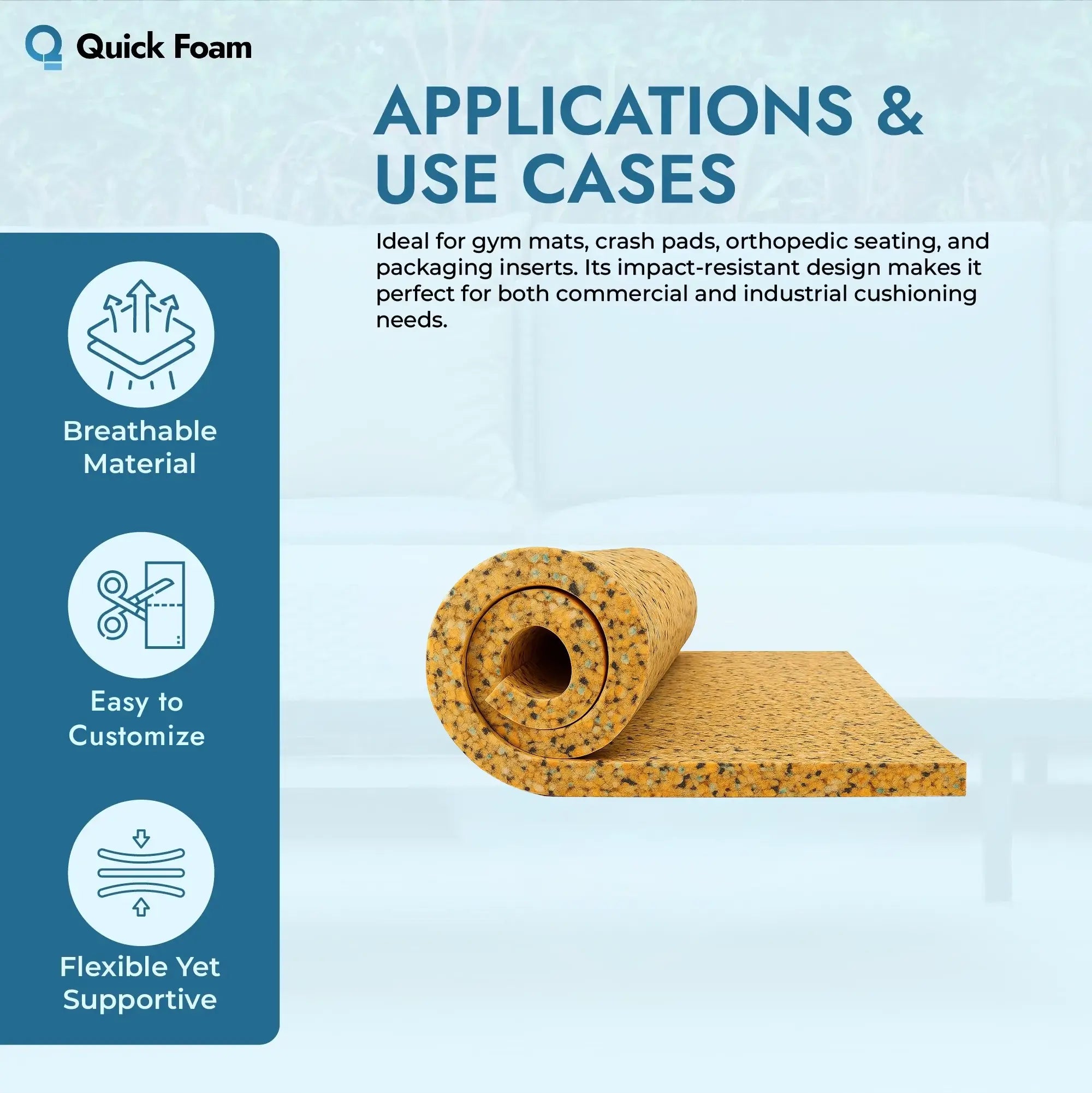 Quick Foam

APPLICATIONS & USE CASES

Ideal for gym mats, crash pads, orthopedic seating, and packaging inserts. Its impact-resistant design makes it perfect for both commercial and industrial cushioning needs.

Breathable Material

Easy to Customize

Flexible Yet Supportive